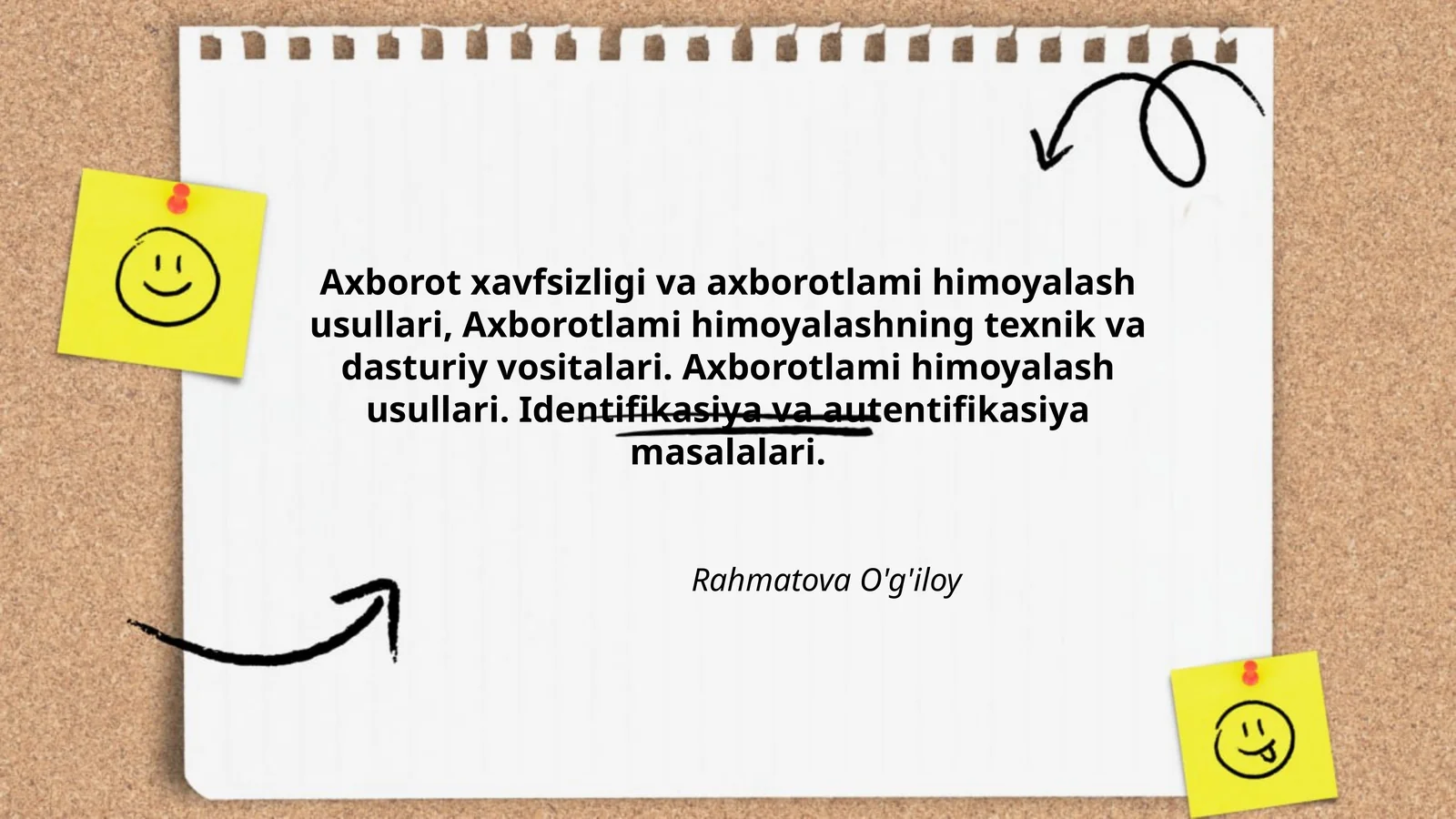 Axborot xavfsizligi va axborotlami himoyalash usullari, Axborotlami himoyalashning texnik va dasturiy vositalari. Axborotlami himoyalash usullari. Identifikasiya va autentifikasiya masalalari.

Rahmatova O'g'iloy